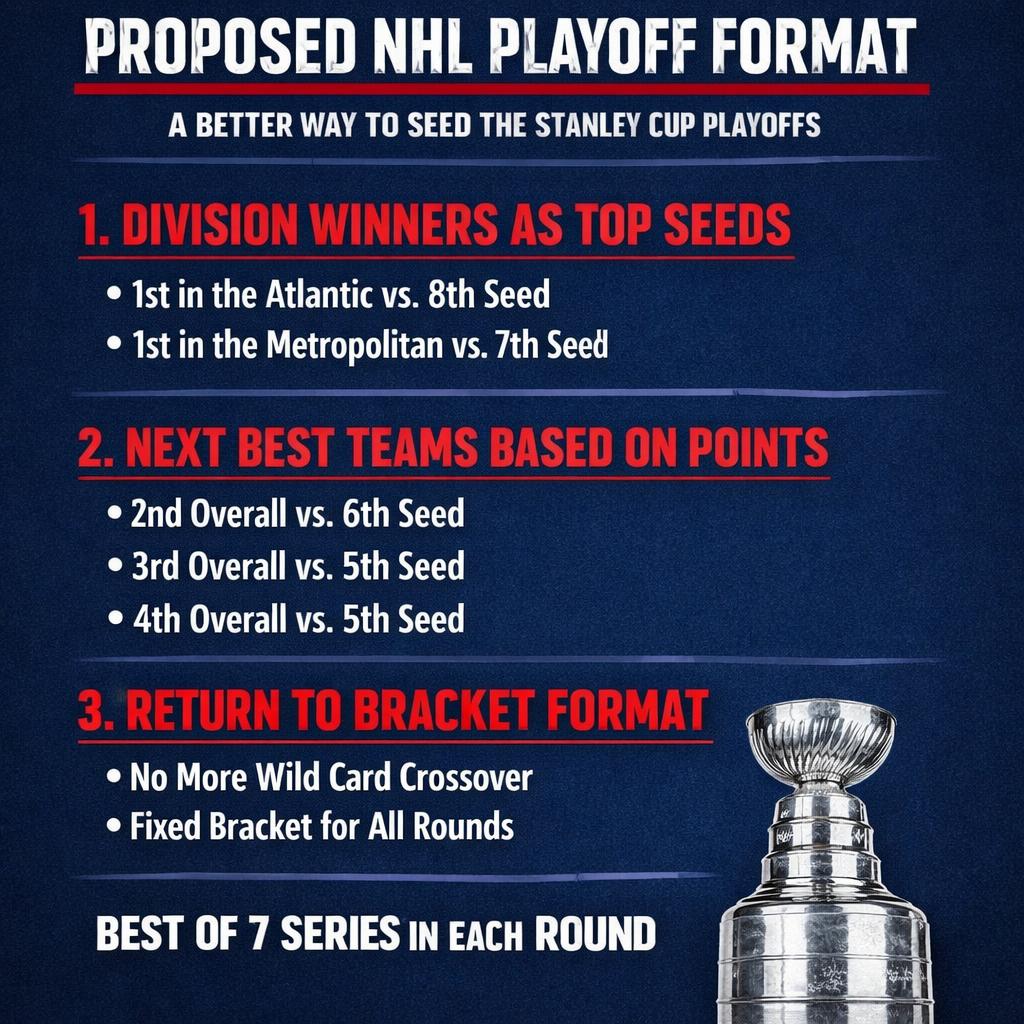 PROPOSED NHL PLAYOFF FORMAT

A BETTER WAY TO SEED THE STANLEY CUP PLAYOFFS

1. DIVISION WINNERS AS TOP SEEDS

• 1st in the Atlantic vs. 8th Seed
• 1st in the Metropolitan vs. 7th Seed

2. NEXT BEST TEAMS BASED ON POINTS

• 2nd Overall vs. 6th Seed
• 3rd Overall vs. 5th Seed
• 4th Overall vs. 5th Seed

3. RETURN TO BRACKET FORMAT

• No More Wild Card Crossover
• Fixed Bracket for All Rounds

BEST OF 7 SERIES IN EACH ROUND